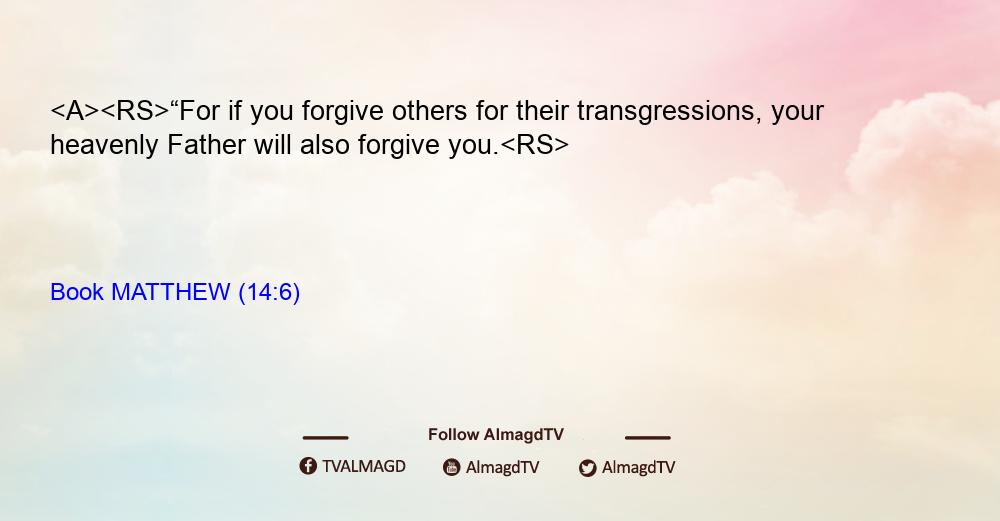 <A><RS>“For if you forgive others for their transgressions, your heavenly Father will also forgive you.<RS>

Book MATTHEW (14:6)

Follow AlmagdTV

TVALMAGD AlmagdTV AlmagdTV